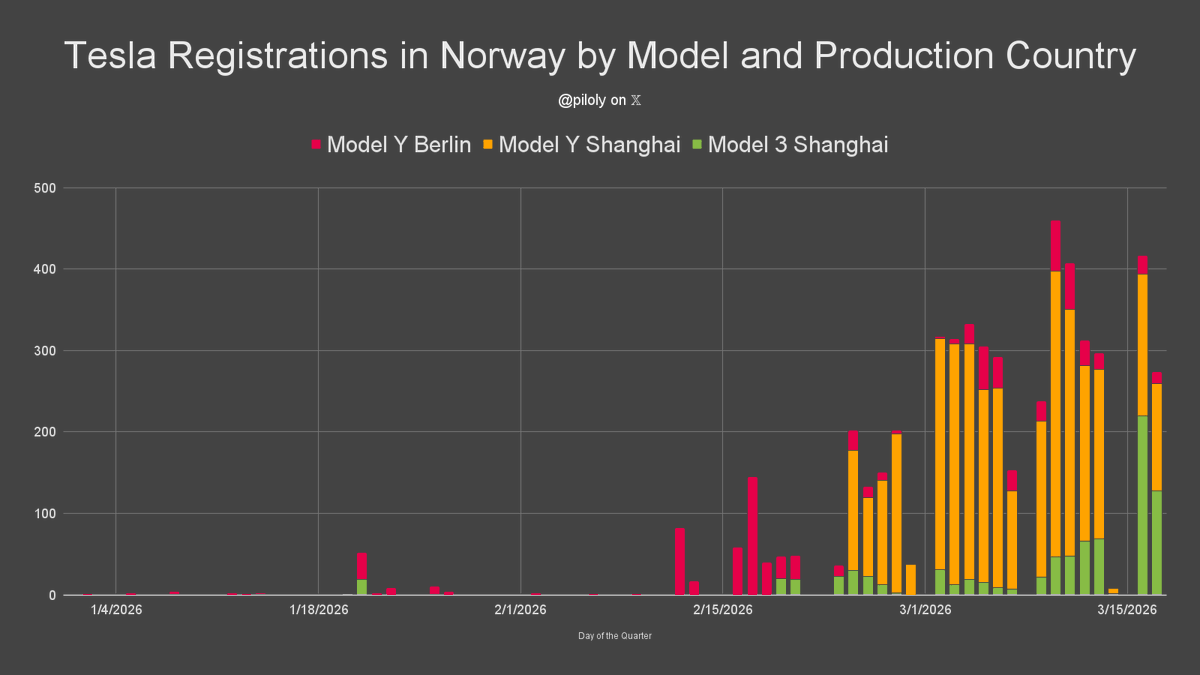 Tesla Registrations in Norway by Model and Production Country

@piloly on 𝕏

Model Y Berlin Model Y Shanghai Model 3 Shanghai

500
400
300
200
100
0

1/4/2026 1/18/2026 2/1/2026 2/15/2026 3/1/2026 3/15/2026

Day of the Quarter